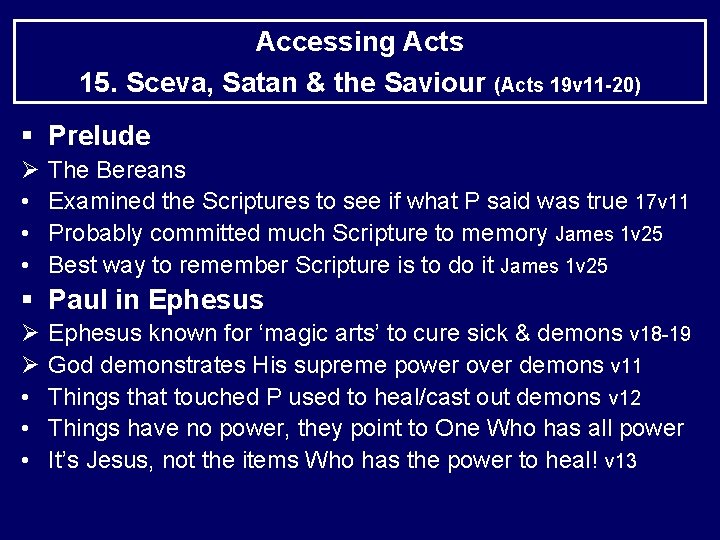 Accessing Acts

15. Sceva, Satan & the Saviour (Acts 19v11-20)

▪ Prelude
➢ The Bereans
• Examined the Scriptures to see if what P said was true 17v11
• Probably committed much Scripture to memory James 1v25
• Best way to remember Scripture is to do it James 1v25

▪ Paul in Ephesus
➢ Ephesus known for ‘magic arts’ to cure sick & demons v18-19
➢ God demonstrates His supreme power over demons v11
• Things that touched P used to heal/cast out demons v12
• Things have no power, they point to One Who has all power
• It’s Jesus, not the items Who has the power to heal! v13